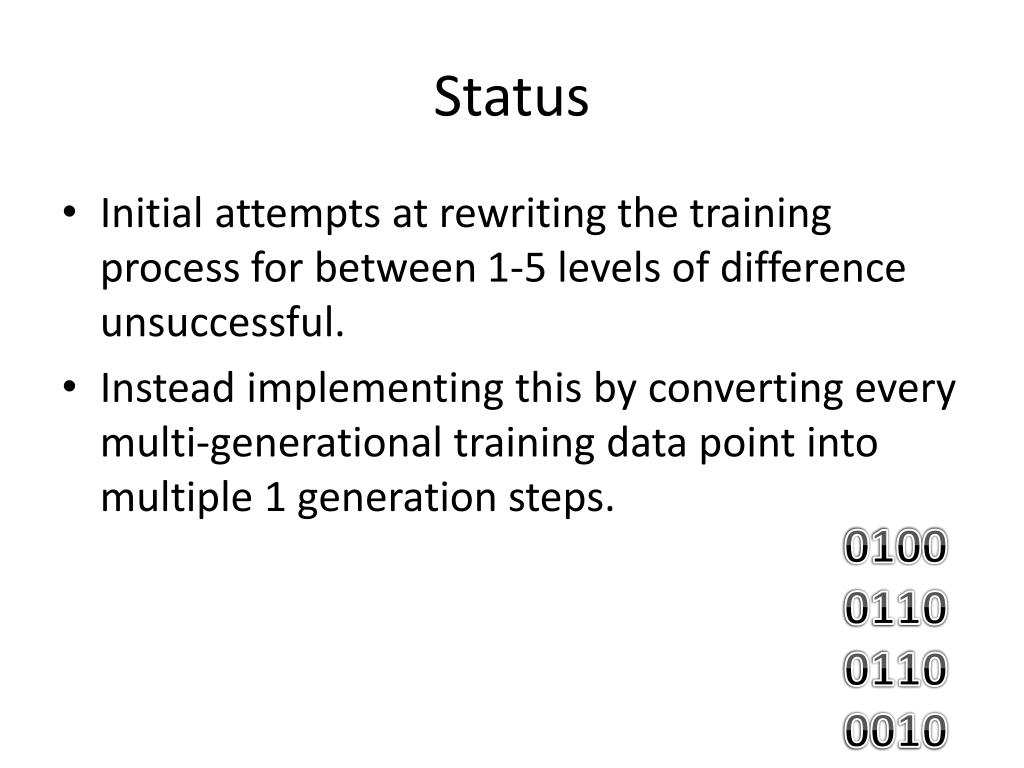 Status

• Initial attempts at rewriting the training process for between 1-5 levels of difference unsuccessful.

• Instead implementing this by converting every multi-generational training data point into multiple 1 generation steps.

0100
0110
0110
0010